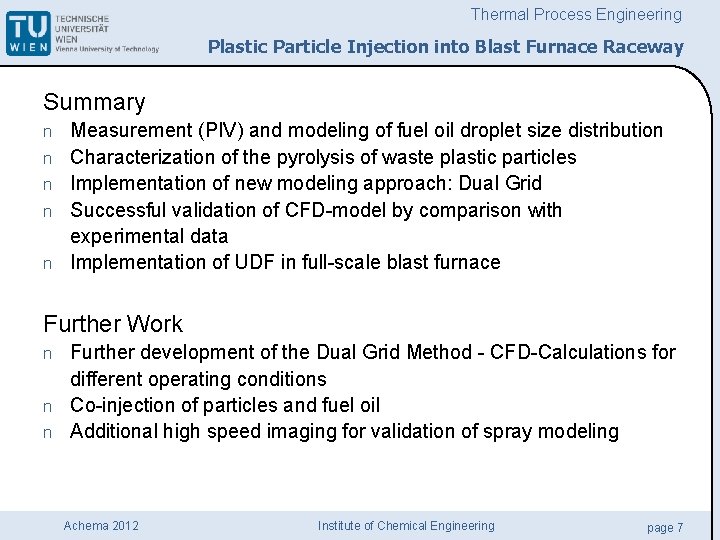 TU WIEN TECHNISCHE UNIVERSITÄT WIEN Vienna University of Technology

Thermal Process Engineering

Plastic Particle Injection into Blast Furnace Raceway

Summary

n Measurement (PIV) and modeling of fuel oil droplet size distribution
n Characterization of the pyrolysis of waste plastic particles
n Implementation of new modeling approach: Dual Grid
n Successful validation of CFD-model by comparison with experimental data
n Implementation of UDF in full-scale blast furnace

Further Work

n Further development of the Dual Grid Method - CFD-Calculations for different operating conditions
n Co-injection of particles and fuel oil
n Additional high speed imaging for validation of spray modeling

Achema 2012

Institute of Chemical Engineering

page 7